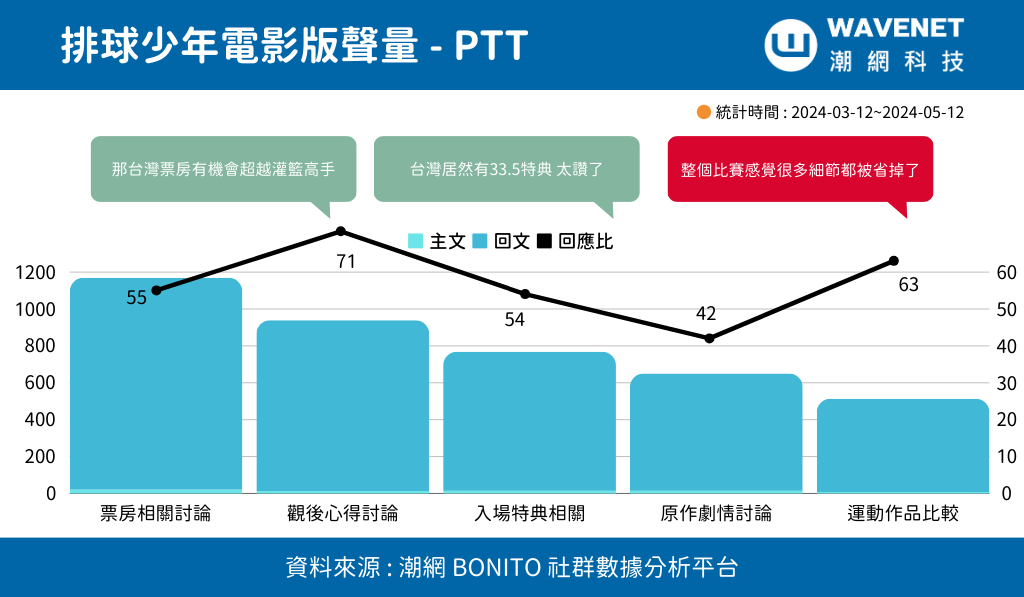 排球少年電影版聲量 - PTT

WAVENET
潮網科技

統計時間 : 2024-03-12~2024-05-12

那台灣票房有機會超越灌籃高手

台灣居然有33.5特典 太讚了

整個比賽感覺很多細節都被省掉了

主文 回文 回應比

1200
1000
800
600
400
200
0

60
50
40
30
20
10
0

55
71
54
42
63

票房相關討論
觀後心得討論
入場特典相關
原作劇情討論
運動作品比較

資料來源 : 潮網 BONITO 社群數據分析平台